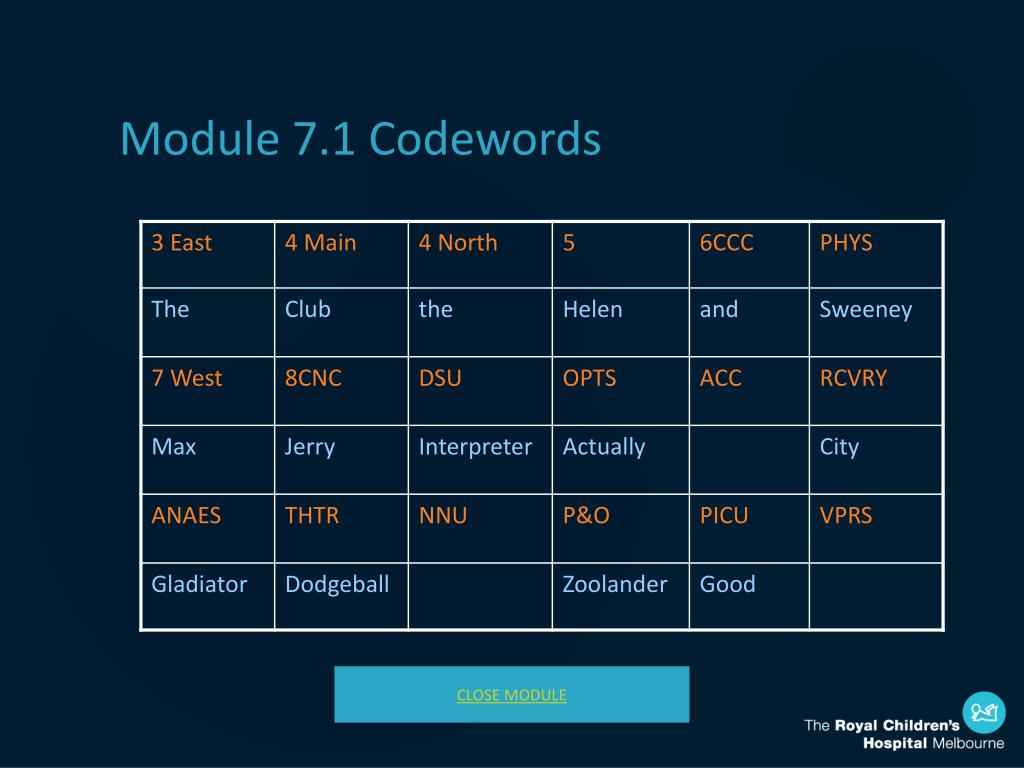 Module 7.1 Codewords

| 3 East | 4 Main | 4 North | 5 | 6CCC | PHYS |
|---|---|---|---|---|---|
| The | Club | the | Helen | and | Sweeney |
| 7 West | 8CNC | DSU | OPTS | ACC | RCVRY |
| Max | Jerry | Interpreter | Actually | | City |
| ANAES | THTR | NNU | P&O | PICU | VPRS |
| Gladiator | Dodgeball | | Zoolander | Good | |

CLOSE MODULE

The Royal Children's Hospital Melbourne